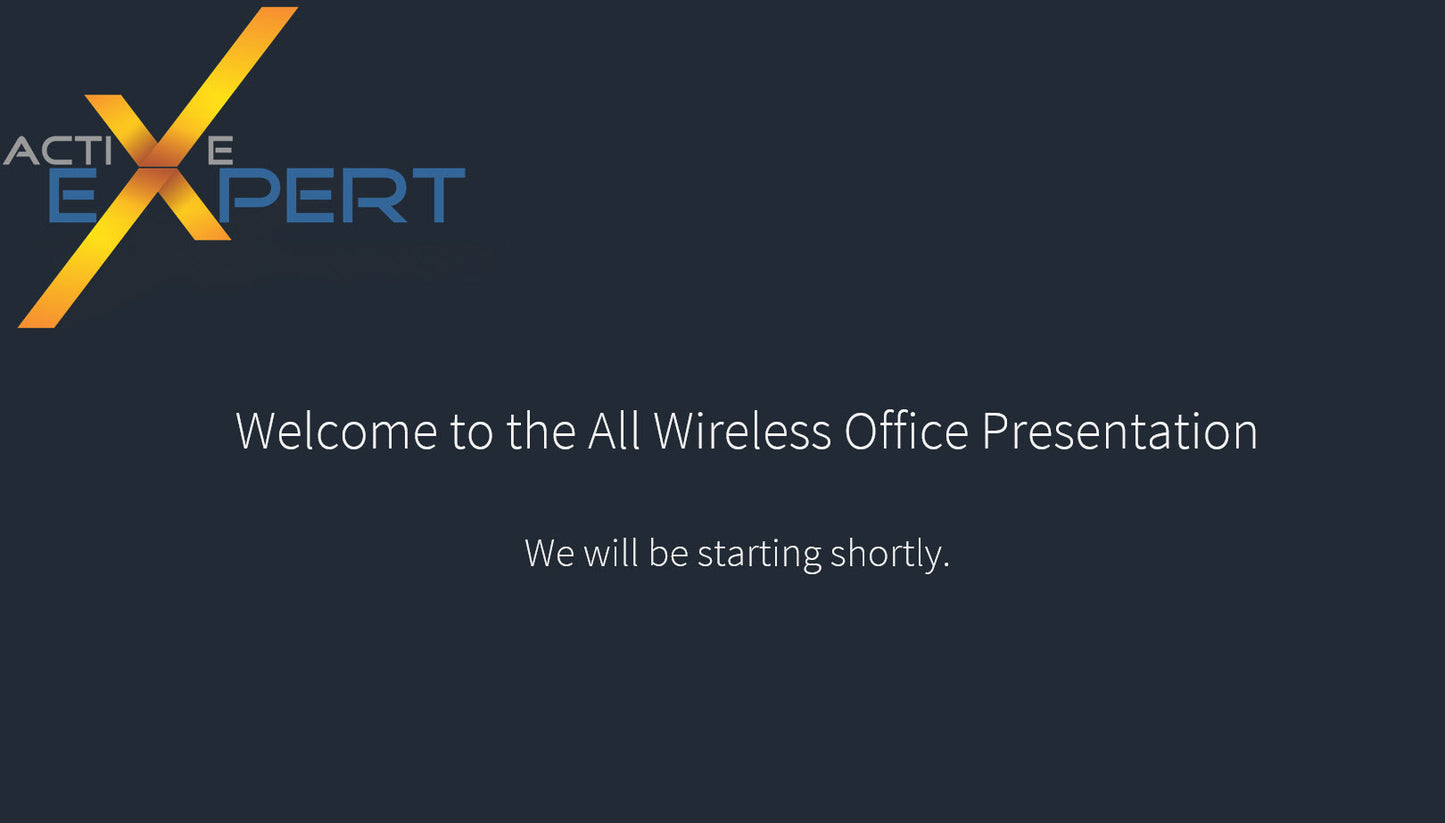 ACTIVE
EXPERT

Welcome to the All Wireless Office Presentation

We will be starting shortly.